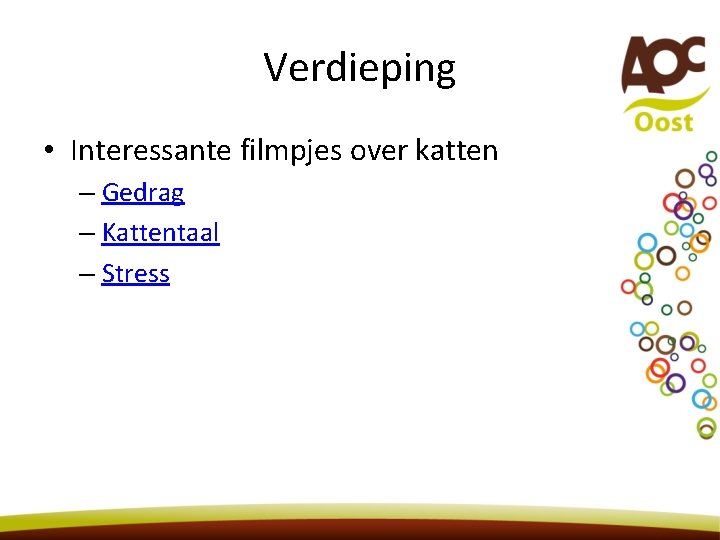 Verdieping

AOC Oost

• Interessante filmpjes over katten
– Gedrag
– Kattentaal
– Stress